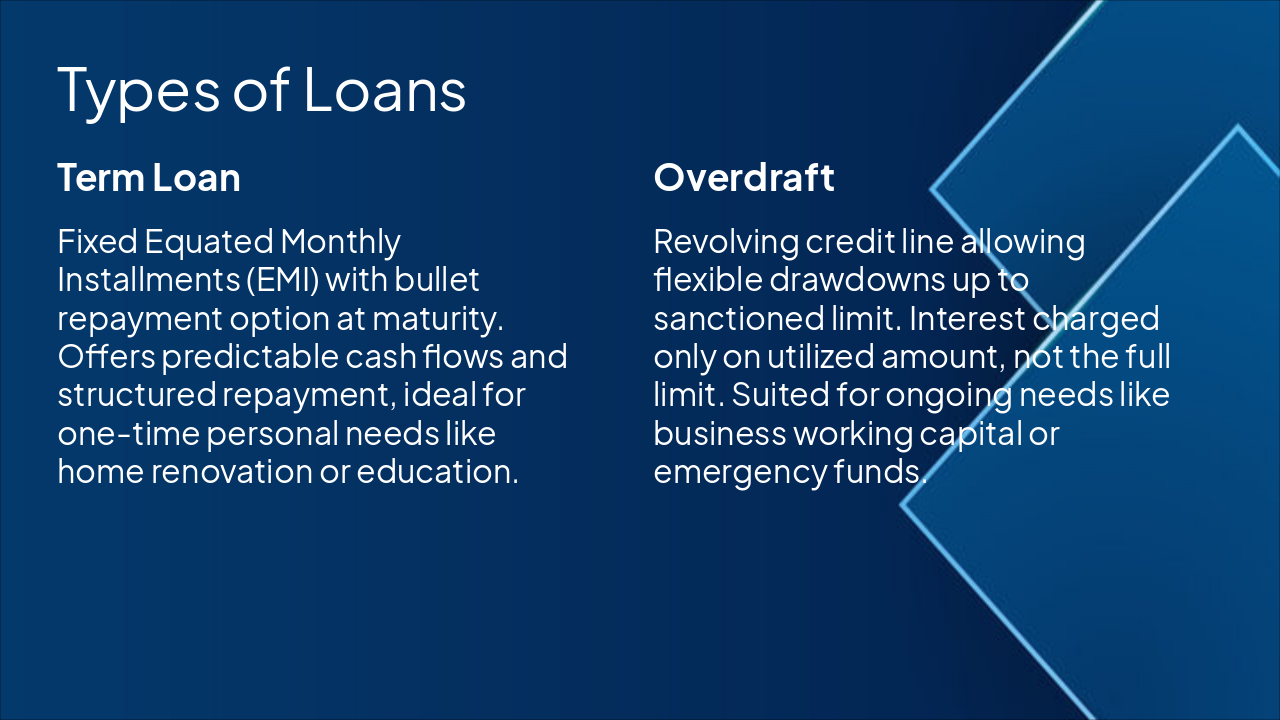 Types of Loans

Term Loan

Fixed Equated Monthly Installments (EMI) with bullet repayment option at maturity. Offers predictable cash flows and structured repayment, ideal for one-time personal needs like home renovation or education.

Overdraft

Revolving credit line allowing flexible drawdowns up to sanctioned limit. Interest charged only on utilized amount, not the full limit. Suited for ongoing needs like business working capital or emergency funds.